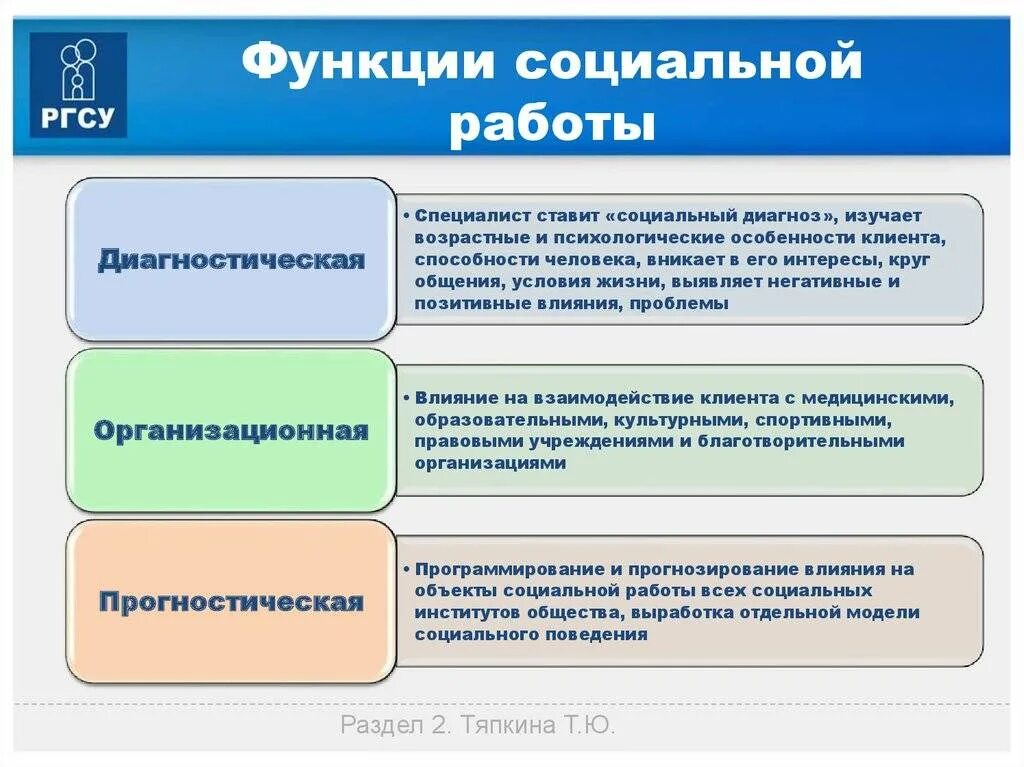 РГСУ

Функции социальной работы

Диагностическая

• Специалист ставит «социальный диагноз», изучает возрастные и психологические особенности клиента, способности человека, вникает в его интересы, круг общения, условия жизни, выявляет негативные и позитивные влияния, проблемы

Организационная

• Влияние на взаимодействие клиента с медицинскими, образовательными, культурными, спортивными, правовыми учреждениями и благотворительными организациями

Прогностическая

• Программирование и прогнозирование влияния на объекты социальной работы всех социальных институтов общества, выработка отдельной модели социального поведения

Раздел 2. Тяпкина Т.Ю.